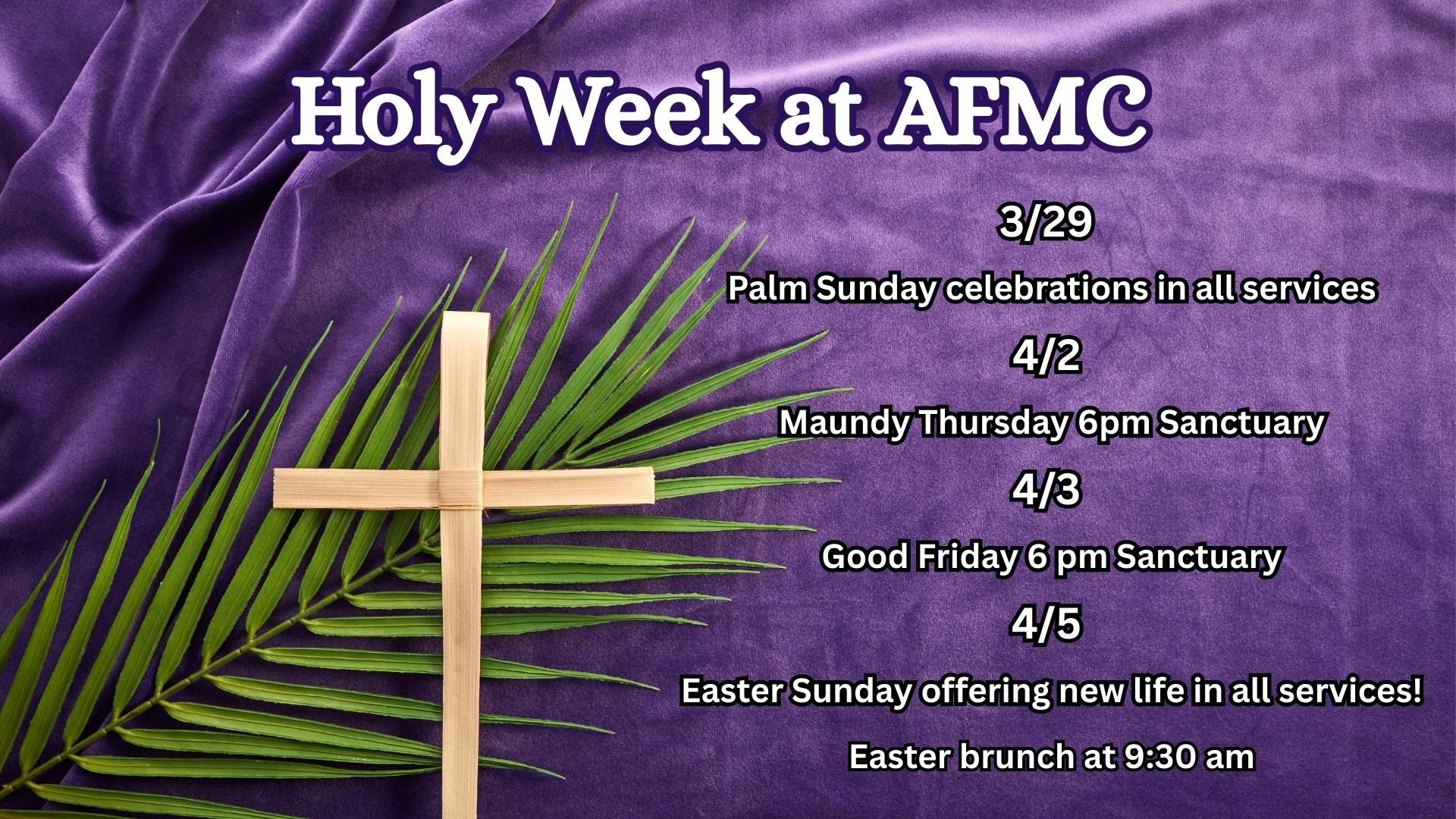 Holy Week at AFMC

3/29

Palm Sunday celebrations in all services

4/2

Maundy Thursday 6pm Sanctuary

4/3

Good Friday 6 pm Sanctuary

4/5

Easter Sunday offering new life in all services!

Easter brunch at 9:30 am